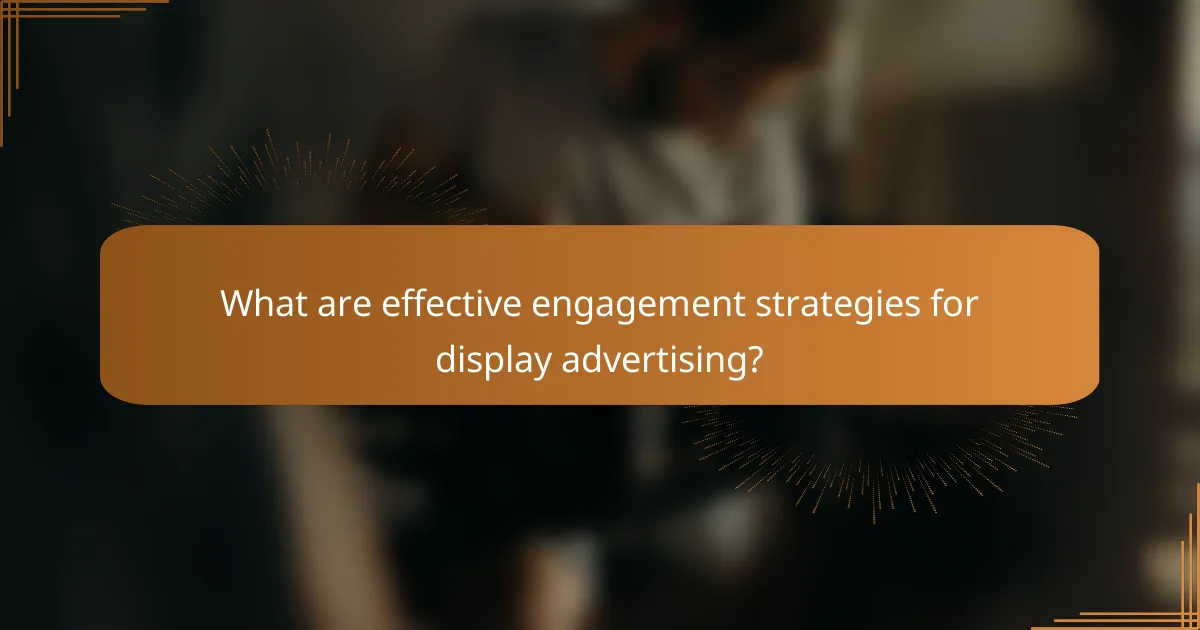 What are effective engagement strategies for display advertising?